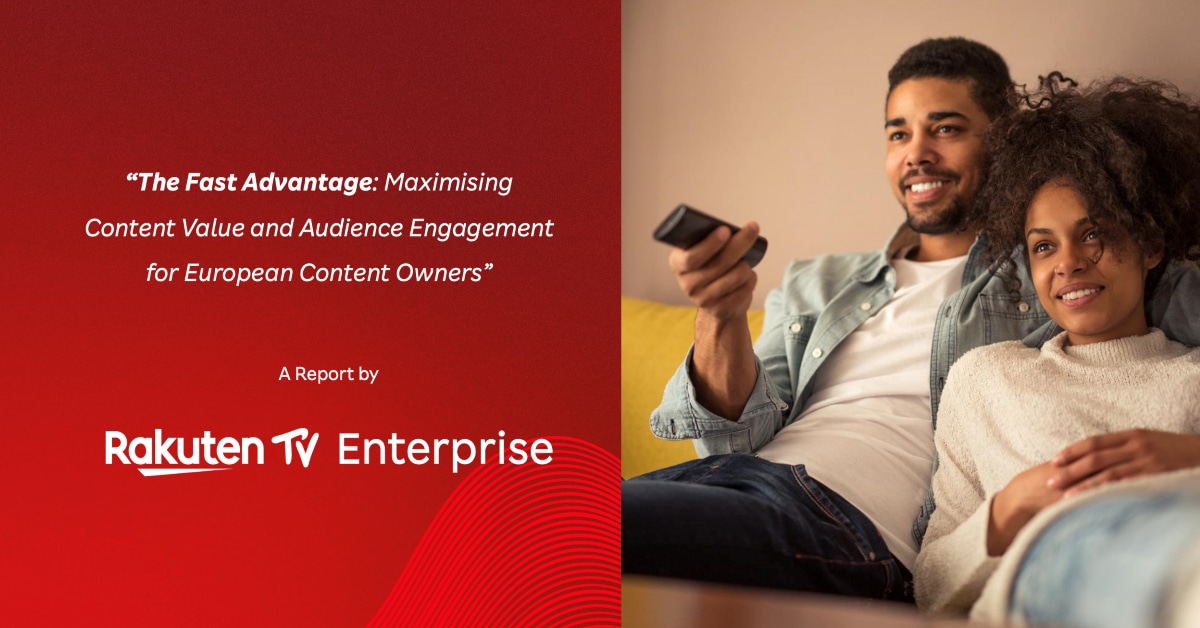 “The Fast Advantage: Maximising Content Value and Audience Engagement for European Content Owners”

A Report by

Rakuten TV Enterprise